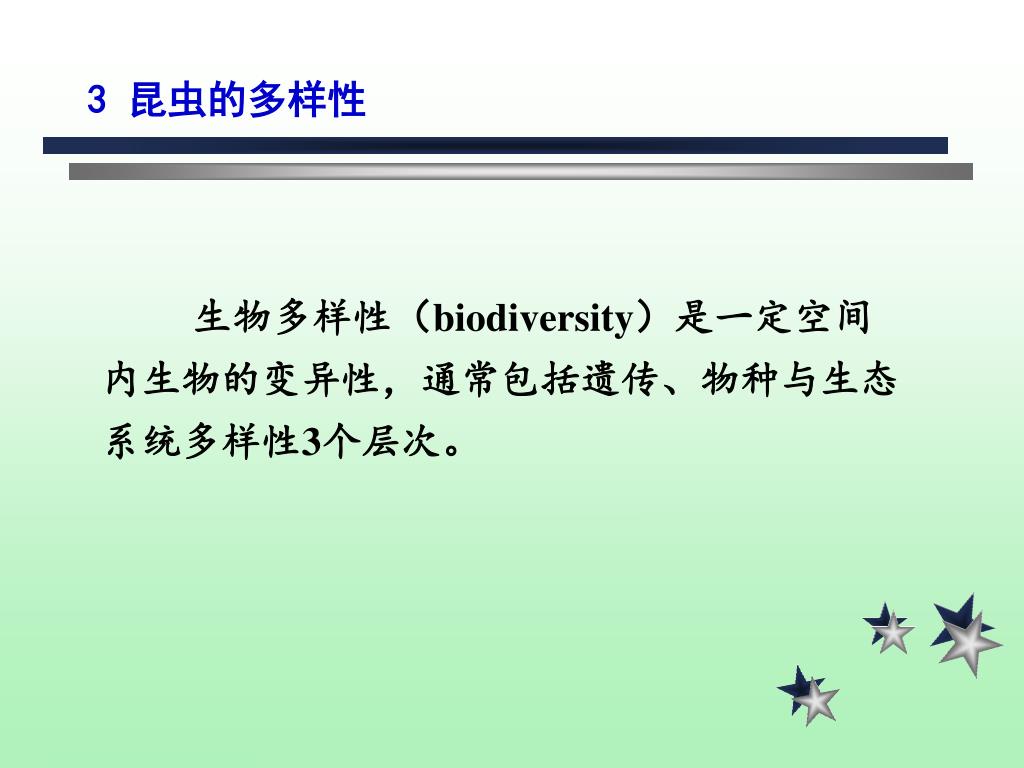 3 昆虫的多样性

生物多样性（biodiversity）是一定空间内生物的变异性，通常包括遗传、物种与生态系统多样性3个层次。